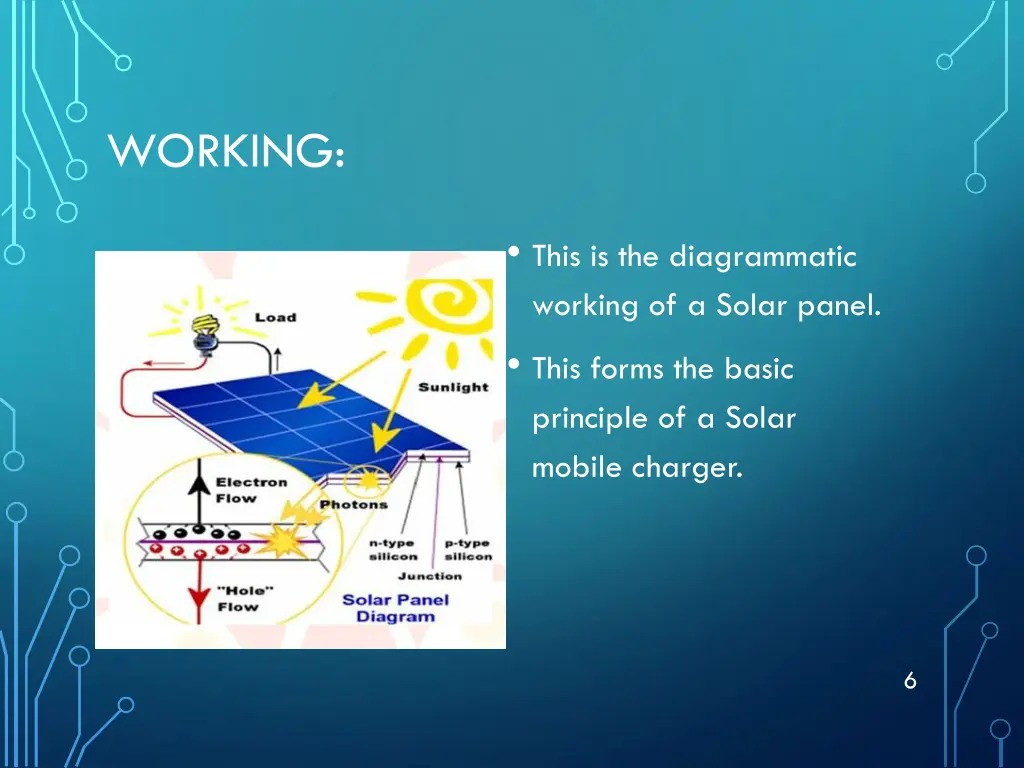 WORKING:

Load

Sunlight

Electron Flow

Photons

n-type silicon

p-type silicon

Junction

"Hole" Flow

Solar Panel Diagram

• This is the diagrammatic working of a Solar panel.

• This forms the basic principle of a Solar mobile charger.

6